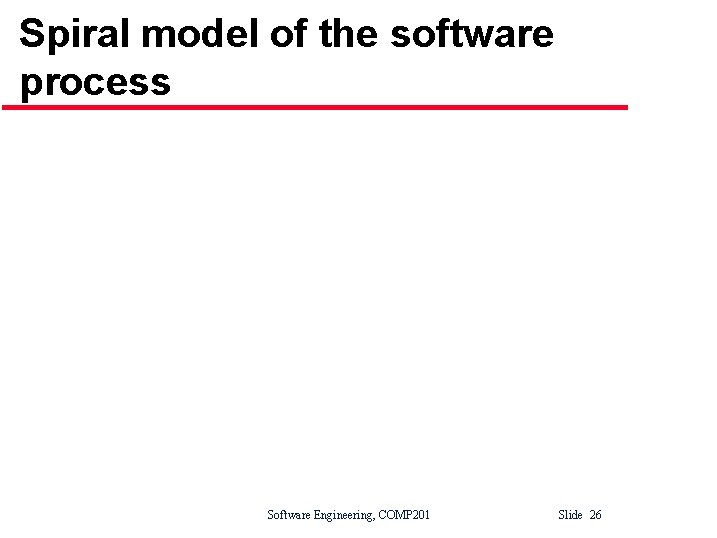 Spiral model of the software process

Software Engineering, COMP201

Slide 26